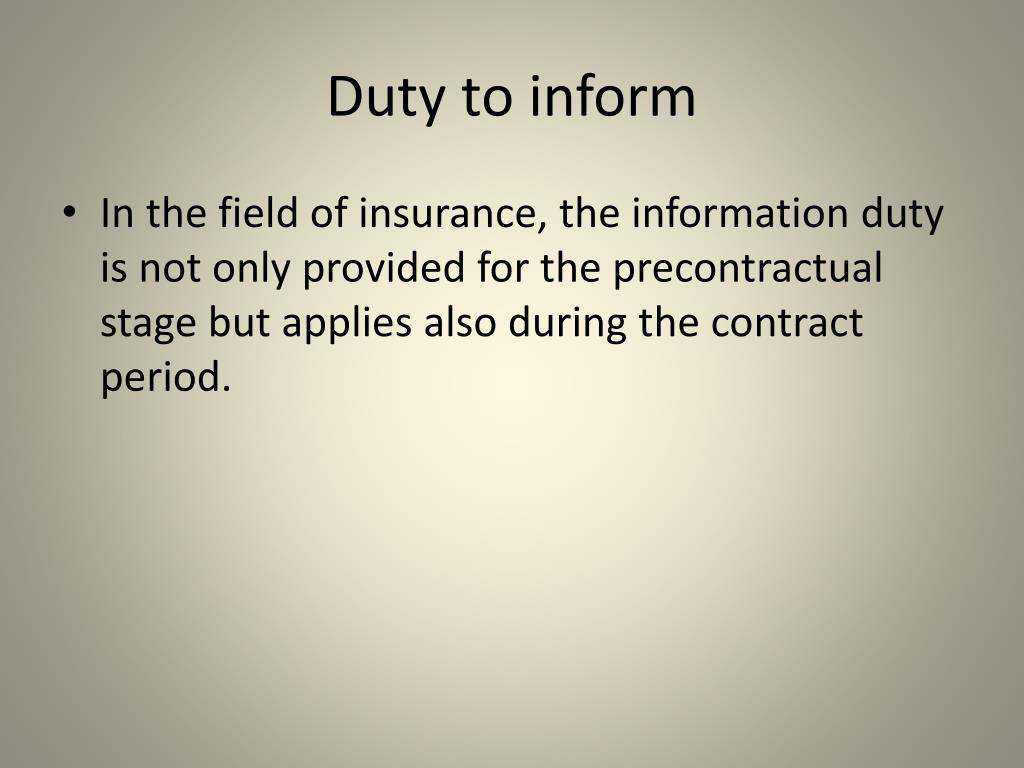 Duty to inform

• In the field of insurance, the information duty is not only provided for the precontractual stage but applies also during the contract period.